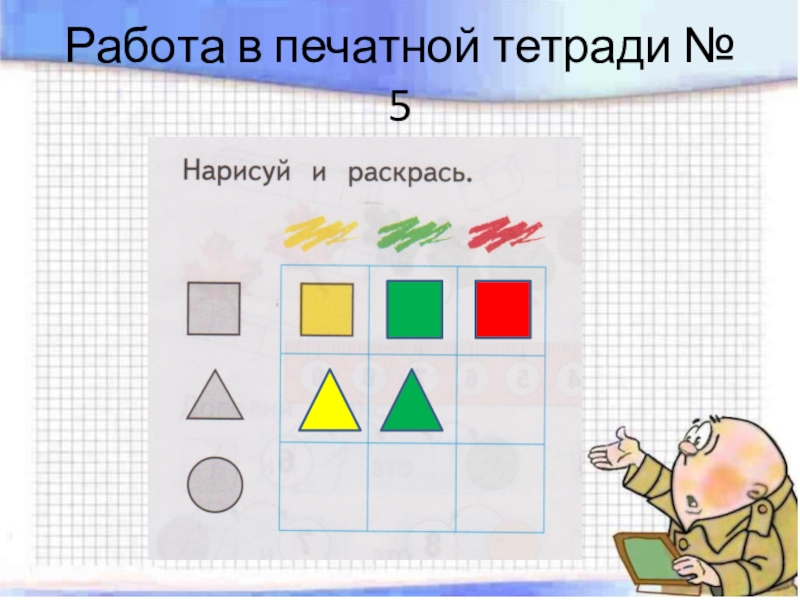 Работа в печатной тетради № 5

Нарисуй и раскрась.